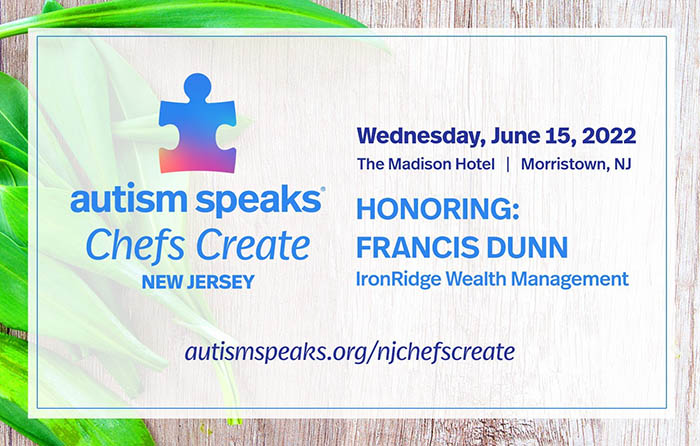 autism speaks®
Chefs Create
NEW JERSEY

Wednesday, June 15, 2022
The Madison Hotel | Morristown, NJ

HONORING:
FRANCIS DUNN
IronRidge Wealth Management

autismspeaks.org/njchefscreate